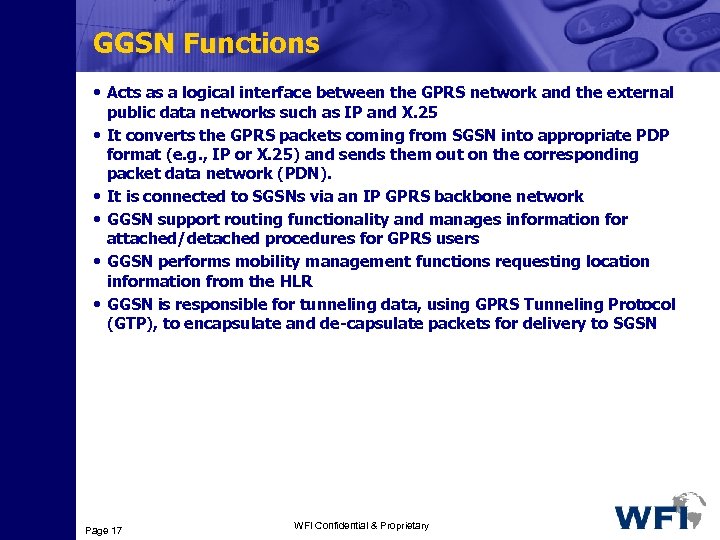 GGSN Functions

• Acts as a logical interface between the GPRS network and the external public data networks such as IP and X.25

• It converts the GPRS packets coming from SGSN into appropriate PDP format (e.g., IP or X.25) and sends them out on the corresponding packet data network (PDN).

• It is connected to SGSNs via an IP GPRS backbone network

• GGSN support routing functionality and manages information for attached/detached procedures for GPRS users

• GGSN performs mobility management functions requesting location information from the HLR

• GGSN is responsible for tunneling data, using GPRS Tunneling Protocol (GTP), to encapsulate and de-capsulate packets for delivery to SGSN

Page 17

WFI Confidential & Proprietary

WFI